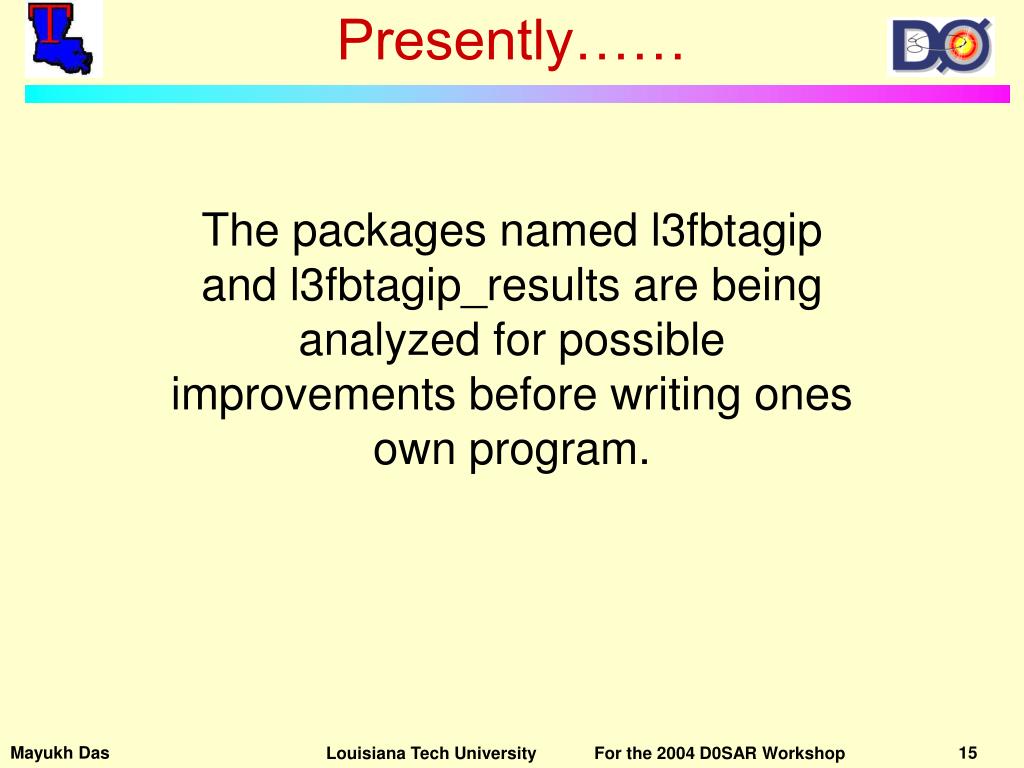 T

Presently……

DØ

The packages named l3fbtagip and l3fbtagip_results are being analyzed for possible improvements before writing ones own program.

Mayukh Das Louisiana Tech University For the 2004 D0SAR Workshop 15